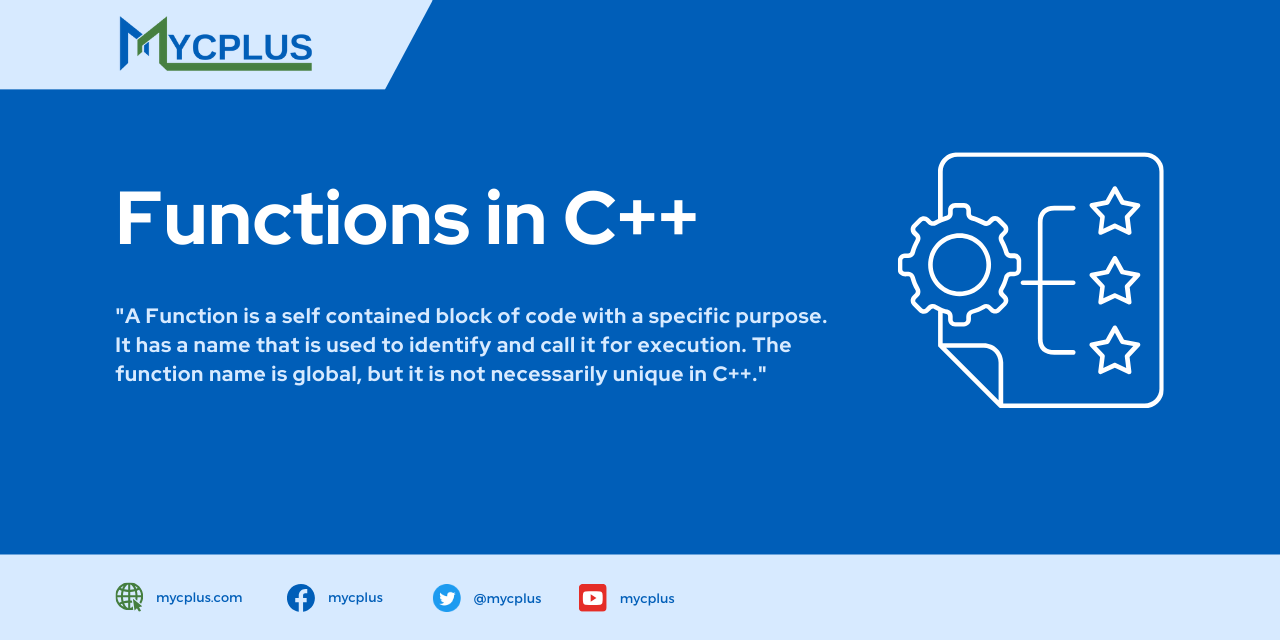 MYCPLUS

Functions in C++

"A Function is a self contained block of code with a specific purpose. It has a name that is used to identify and call it for execution. The function name is global, but it is not necessarily unique in C++."

mycplus.com
mycplus
@mycplus
mycplus